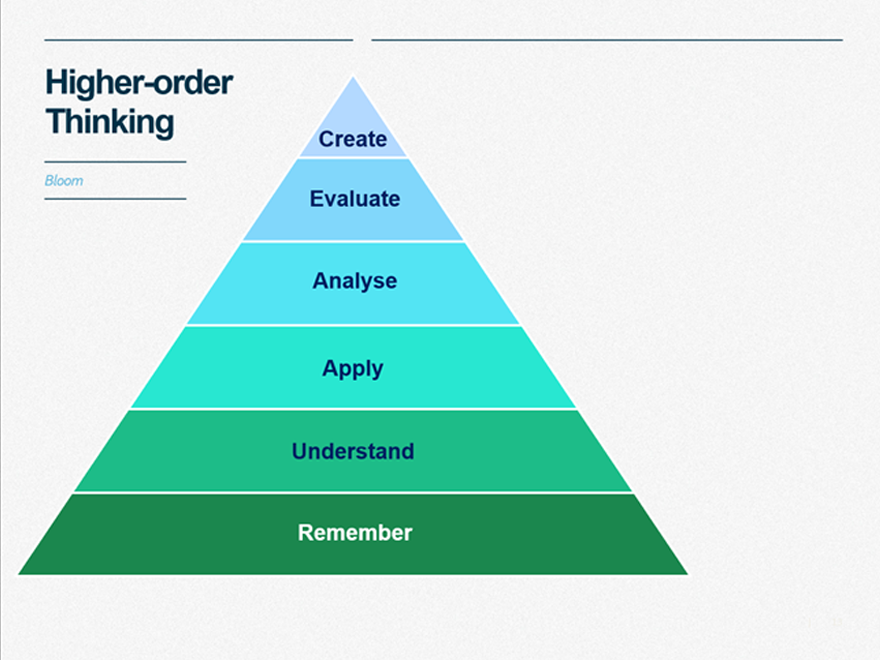 Higher-order Thinking

Bloom

Create
Evaluate
Analyse
Apply
Understand
Remember